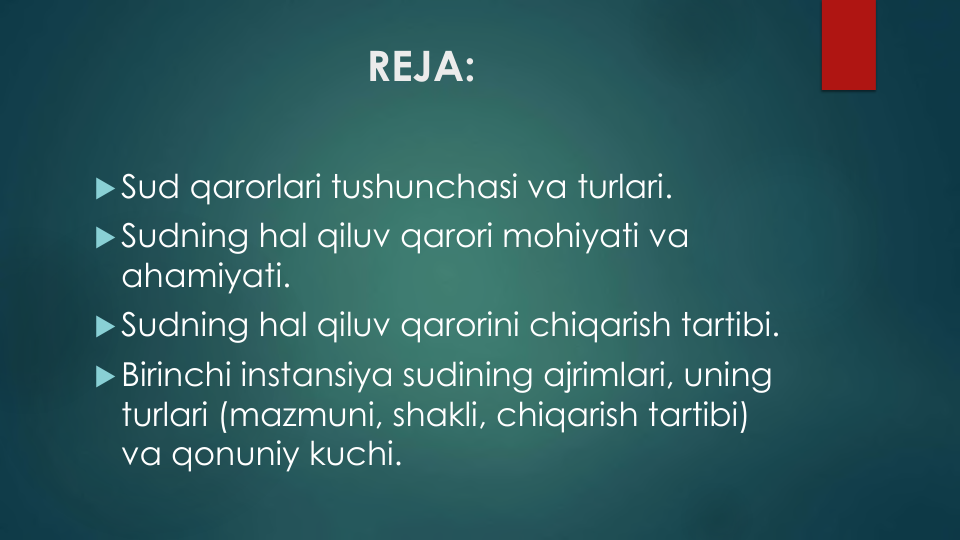 REJA:

Sud qarorlari tushunchasi va turlari.

Sudning hal qiluv qarori mohiyati va ahamiyati.

Sudning hal qiluv qarorini chiqarish tartibi.

Birinchi instansiya sudining ajrimlari, uning turlari (mazmuni, shakli, chiqarish tartibi) va qonuniy kuchi.